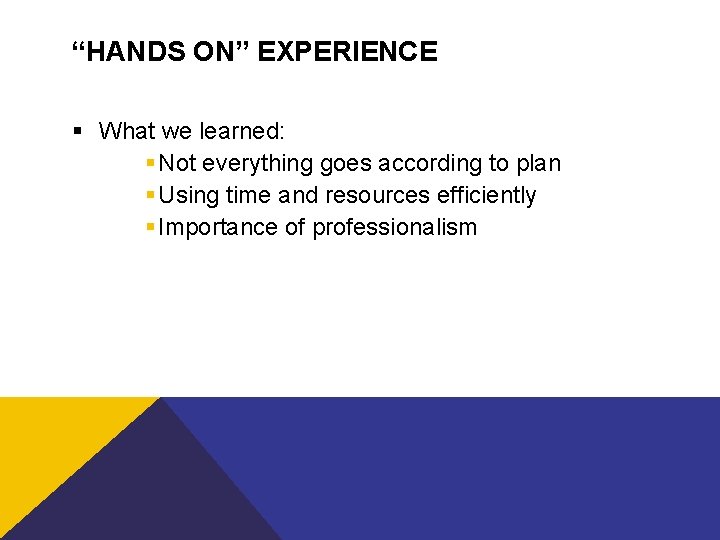 “HANDS ON” EXPERIENCE

▪ What we learned:
 ▪ Not everything goes according to plan
 ▪ Using time and resources efficiently
 ▪ Importance of professionalism